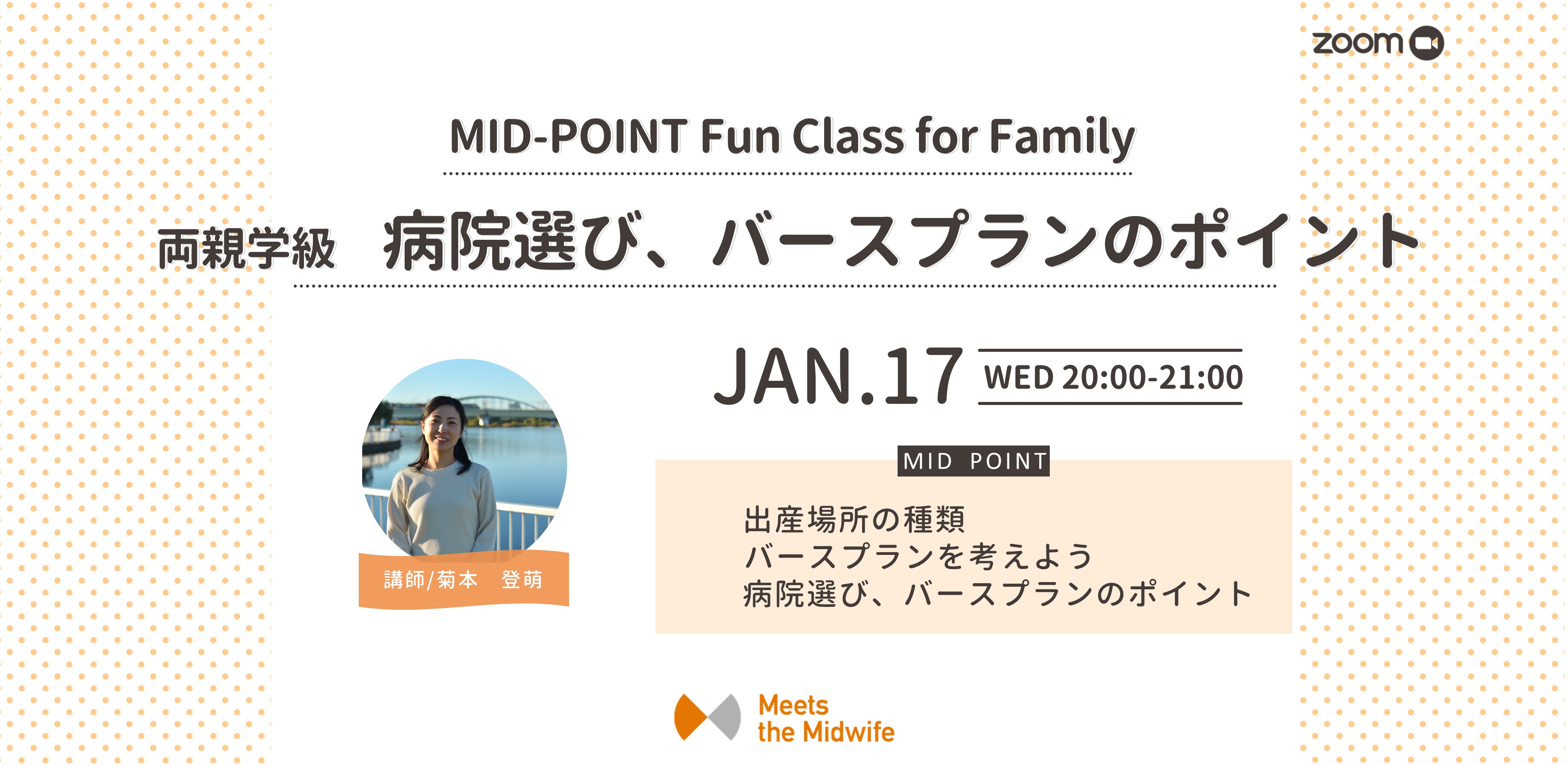 zoom

MID-POINT Fun Class for Family

両親学級　病院選び、バースプランのポイント

JAN.17 WED 20:00-21:00

講師/菊本　登萌

MID POINT

出産場所の種類
バースプランを考えよう
病院選び、バースプランのポイント

Meets the Midwife